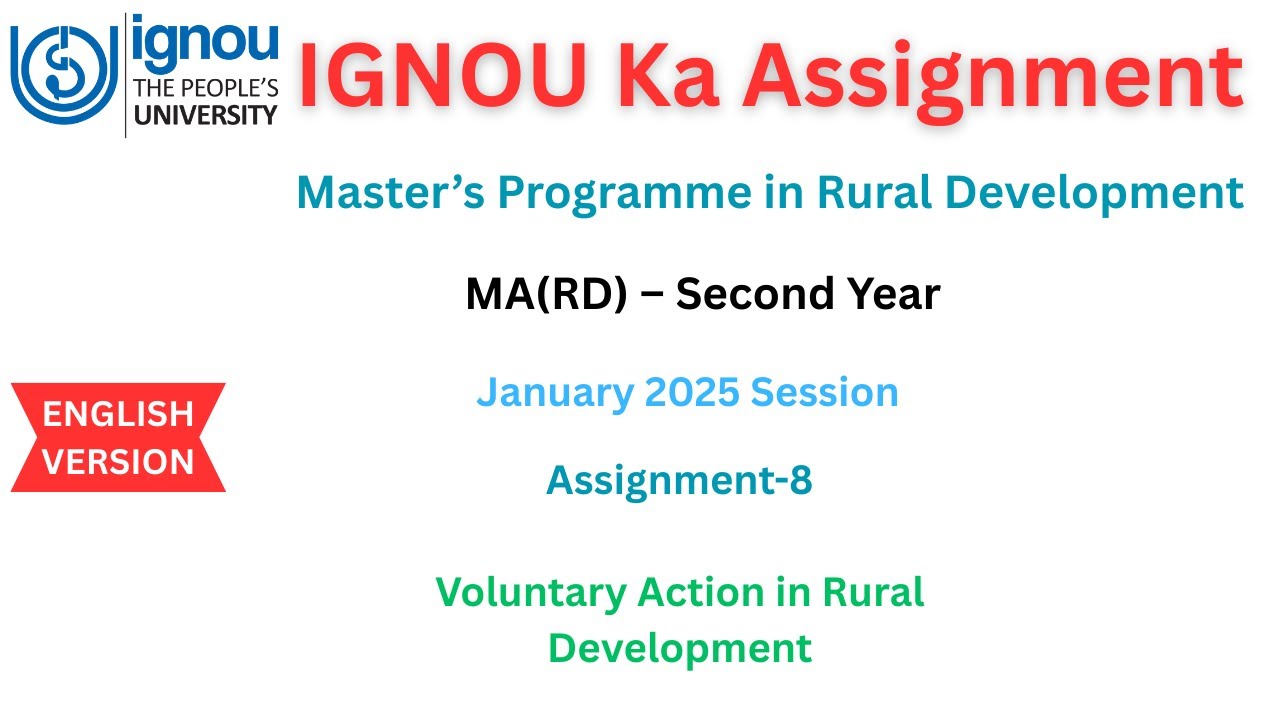 ignou
THE PEOPLE'S
UNIVERSITY

IGNOU Ka Assignment

Master's Programme in Rural Development

MA(RD) – Second Year

ENGLISH VERSION

January 2025 Session

Assignment-8

Voluntary Action in Rural Development